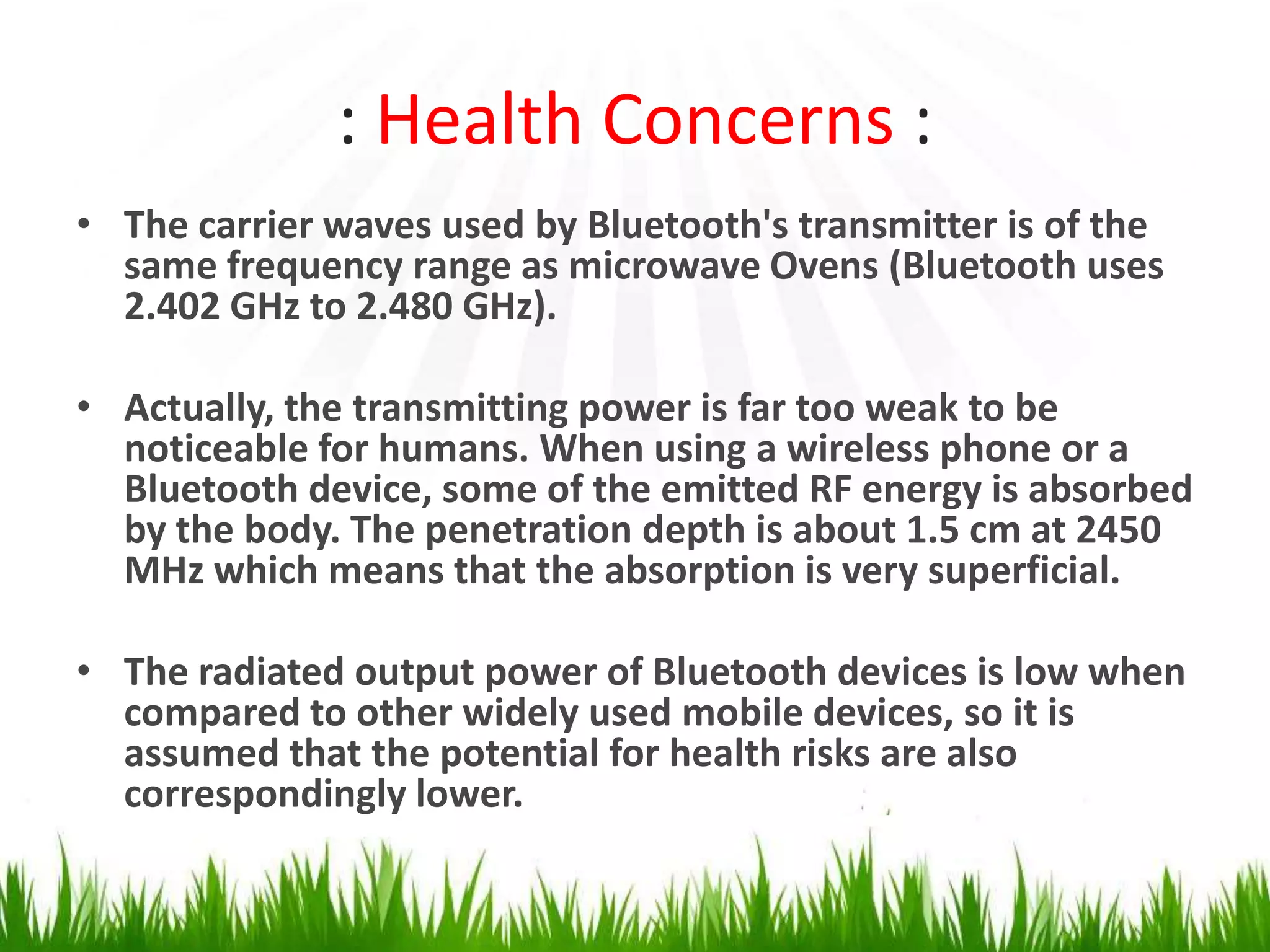 : Health Concerns :

• The carrier waves used by Bluetooth's transmitter is of the same frequency range as microwave Ovens (Bluetooth uses 2.402 GHz to 2.480 GHz).

• Actually, the transmitting power is far too weak to be noticeable for humans. When using a wireless phone or a Bluetooth device, some of the emitted RF energy is absorbed by the body. The penetration depth is about 1.5 cm at 2450 MHz which means that the absorption is very superficial.

• The radiated output power of Bluetooth devices is low when compared to other widely used mobile devices, so it is assumed that the potential for health risks are also correspondingly lower.